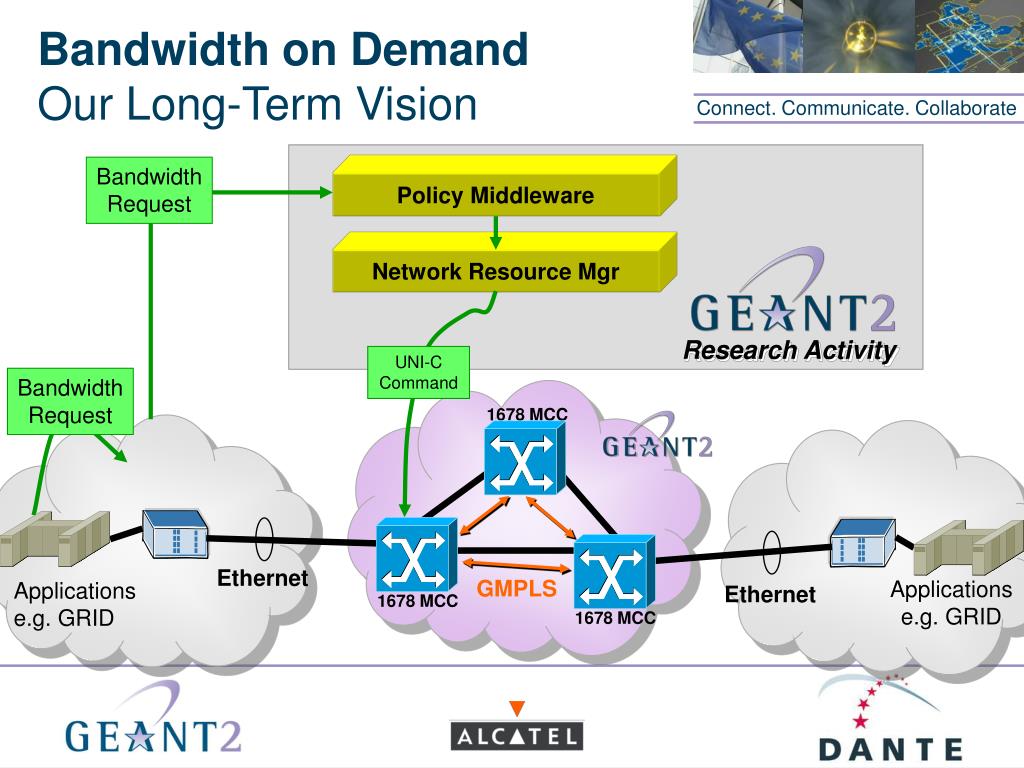 Bandwidth on Demand
Our Long-Term Vision

Connect. Communicate. Collaborate

Bandwidth Request

Policy Middleware

Network Resource Mgr

GEANT2
Research Activity

UNI-C Command

Bandwidth Request

1678 MCC

GEANT2

Applications e.g. GRID

Ethernet

1678 MCC

GMPLS

1678 MCC

Ethernet

Applications e.g. GRID

GEANT2

ALCATEL

DANTE